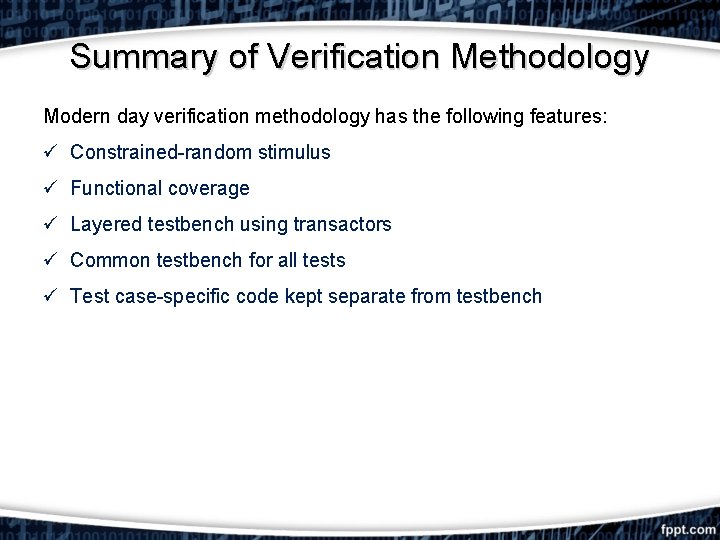 Summary of Verification Methodology

Modern day verification methodology has the following features:

✓ Constrained-random stimulus

✓ Functional coverage

✓ Layered testbench using transactors

✓ Common testbench for all tests

✓ Test case-specific code kept separate from testbench

fppt.com